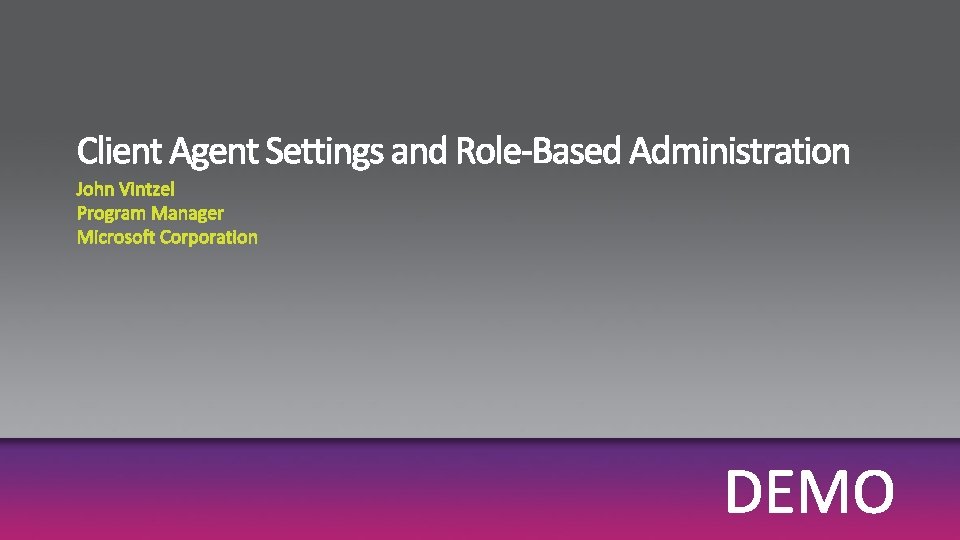 Client Agent Settings and Role-Based Administration

John Vintzel
Program Manager
Microsoft Corporation

DEMO